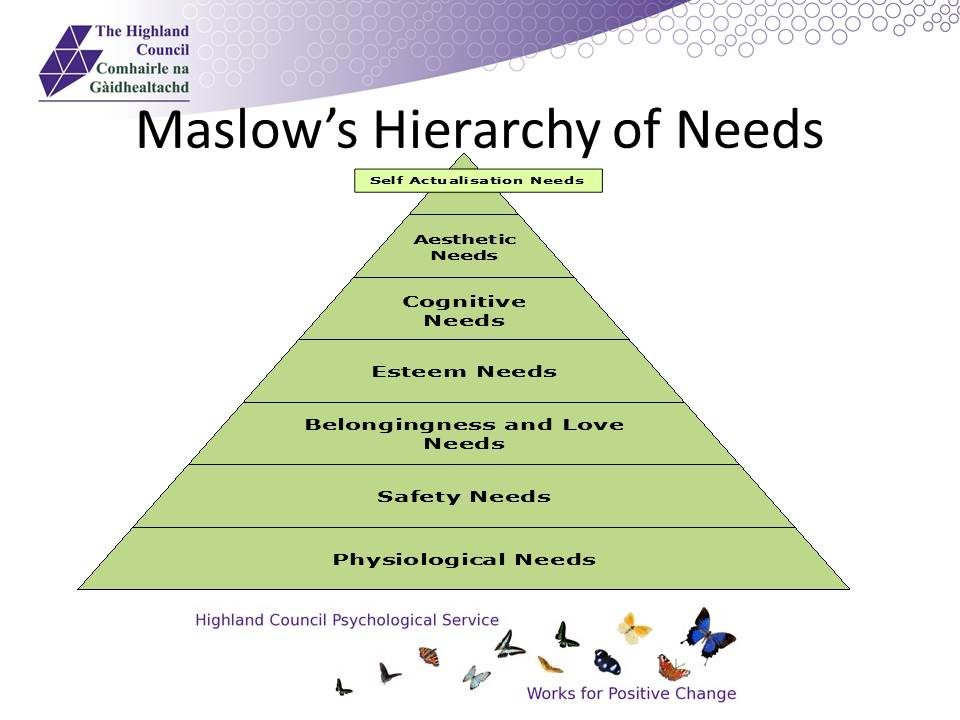 The Highland Council
Comhairle na Gàidhealtachd

Maslow's Hierarchy of Needs

Self Actualisation Needs

Aesthetic Needs

Cognitive Needs

Esteem Needs

Belongingness and Love Needs

Safety Needs

Physiological Needs

Highland Council Psychological Service

Works for Positive Change